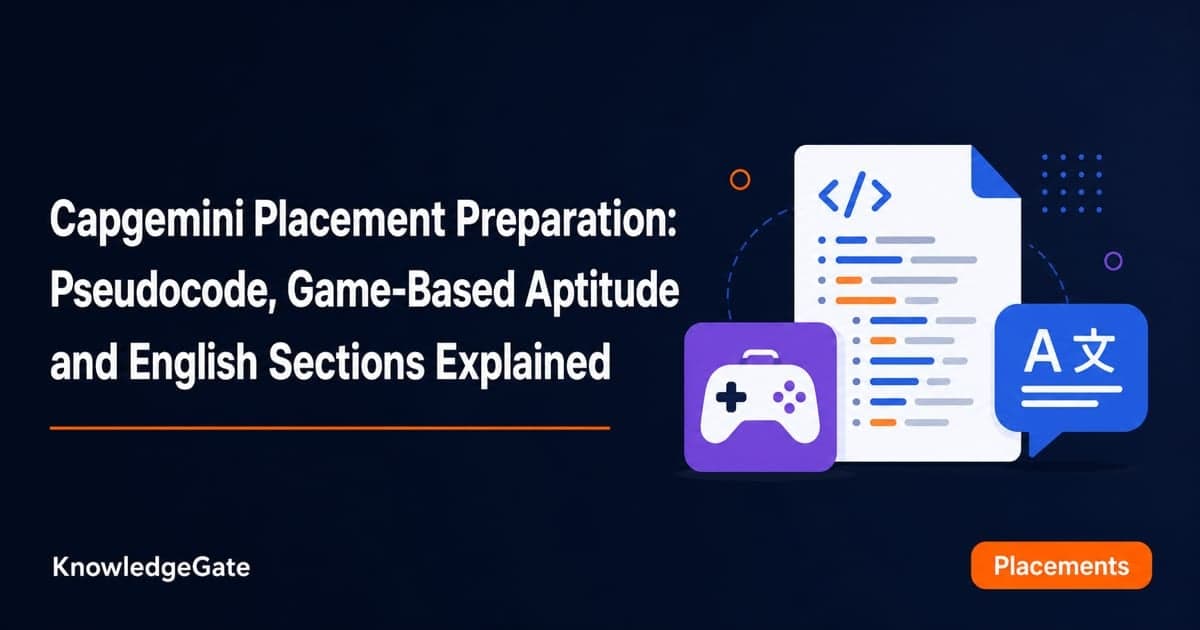 Capgemini Placement Preparation: Pseudocode, Game-Based Aptitude and English Sections Explained

</>

A 文

KnowledgeGate

Placements